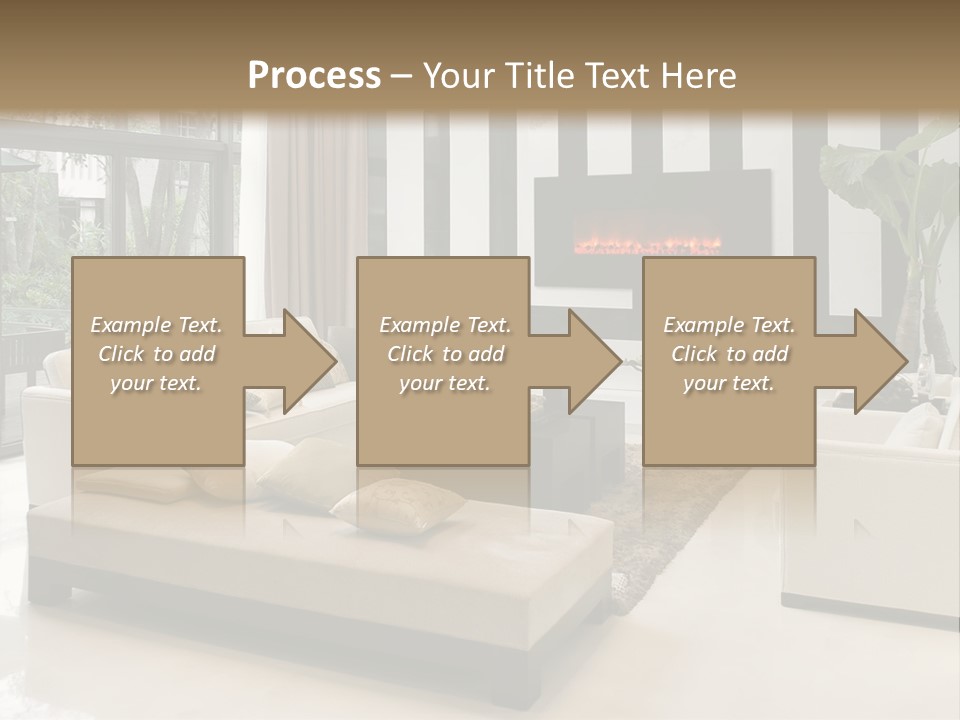 Process – Your Title Text Here

Example Text. Click to add your text.

Example Text. Click to add your text.

Example Text. Click to add your text.